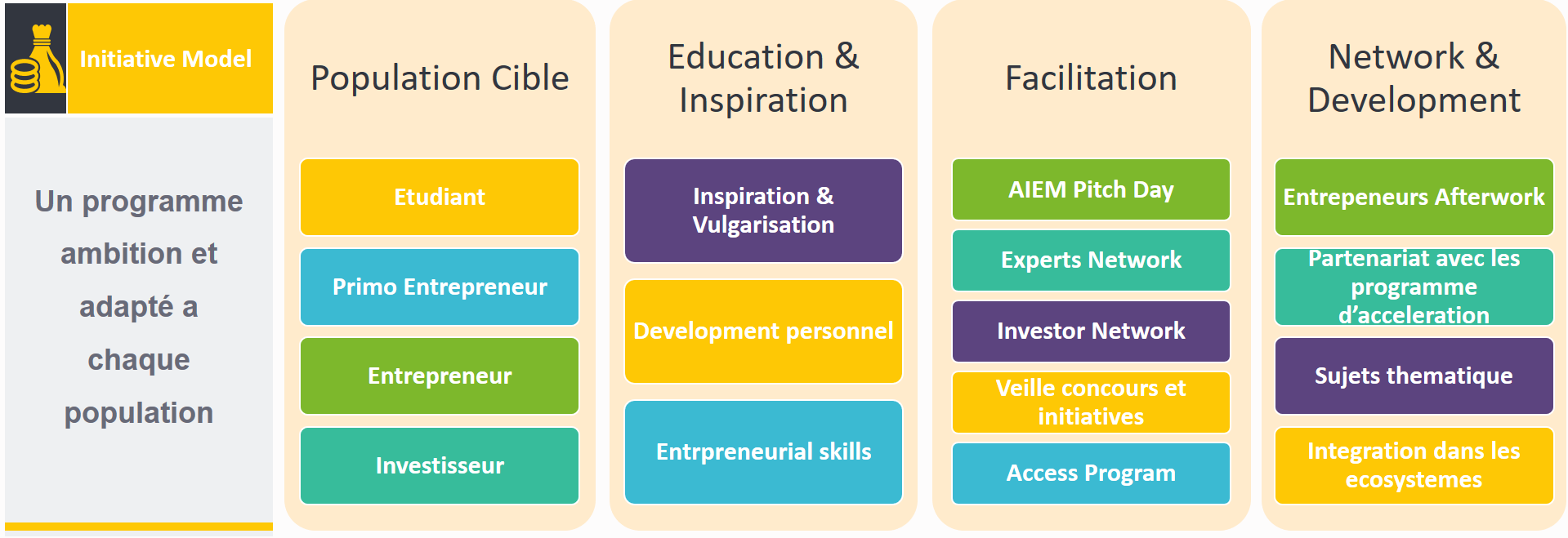 Initiative Model

Un programme ambition et adapté a chaque population

Population Cible

Etudiant

Primo Entrepreneur

Entrepreneur

Investisseur

Education & Inspiration

Inspiration & Vulgarisation

Development personnel

Entrpreneurial skills

Facilitation

AIEM Pitch Day

Experts Network

Investor Network

Veille concours et initiatives

Access Program

Network & Development

Entrepeneurs Afterwork

Partenariat avec les programme d'acceleration

Sujets thematique

Integration dans les ecosystemes